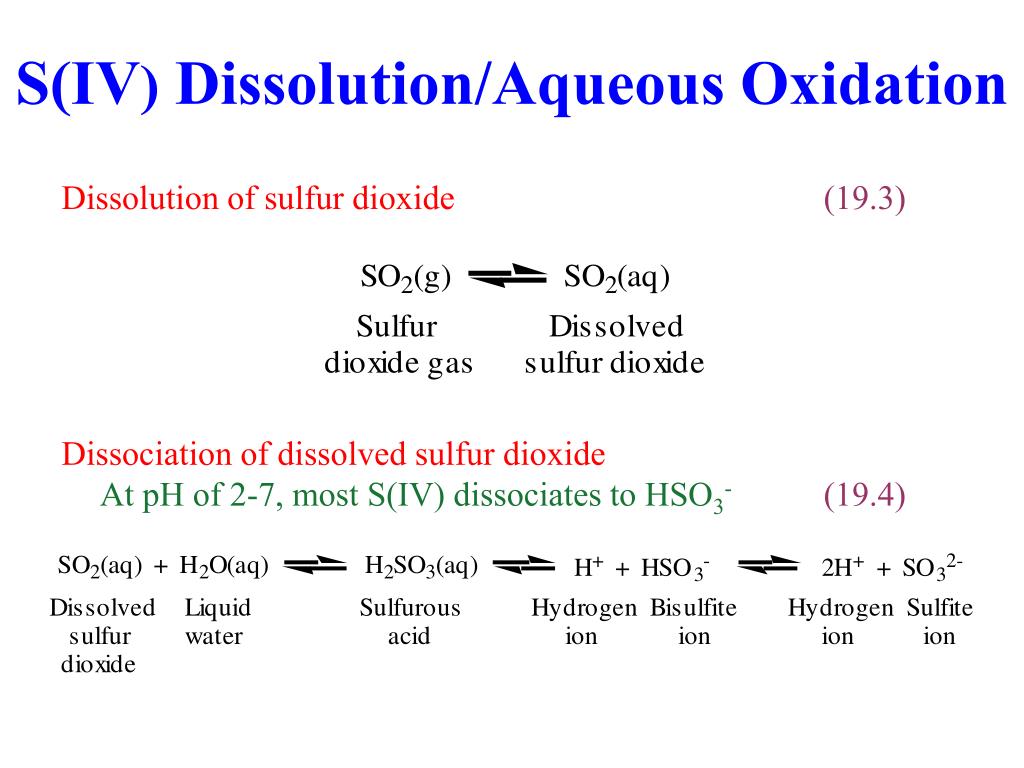 S(IV) Dissolution/Aqueous Oxidation

Dissolution of sulfur dioxide (19.3)

$SO_2(g) \rightleftharpoons SO_2(aq)$

Sulfur dioxide gas

Dissolved sulfur dioxide

Dissociation of dissolved sulfur dioxide

At pH of 2-7, most S(IV) dissociates to $HSO_3^-$ (19.4)

$SO_2(aq) + H_2O(aq) \rightleftharpoons H_2SO_3(aq) \rightleftharpoons H^+ + HSO_3^- \rightleftharpoons 2H^+ + SO_3^{2-}$

Dissolved sulfur dioxide

Liquid water

Sulfurous acid

Hydrogen ion

Bisulfite ion

Hydrogen ion

Sulfite ion